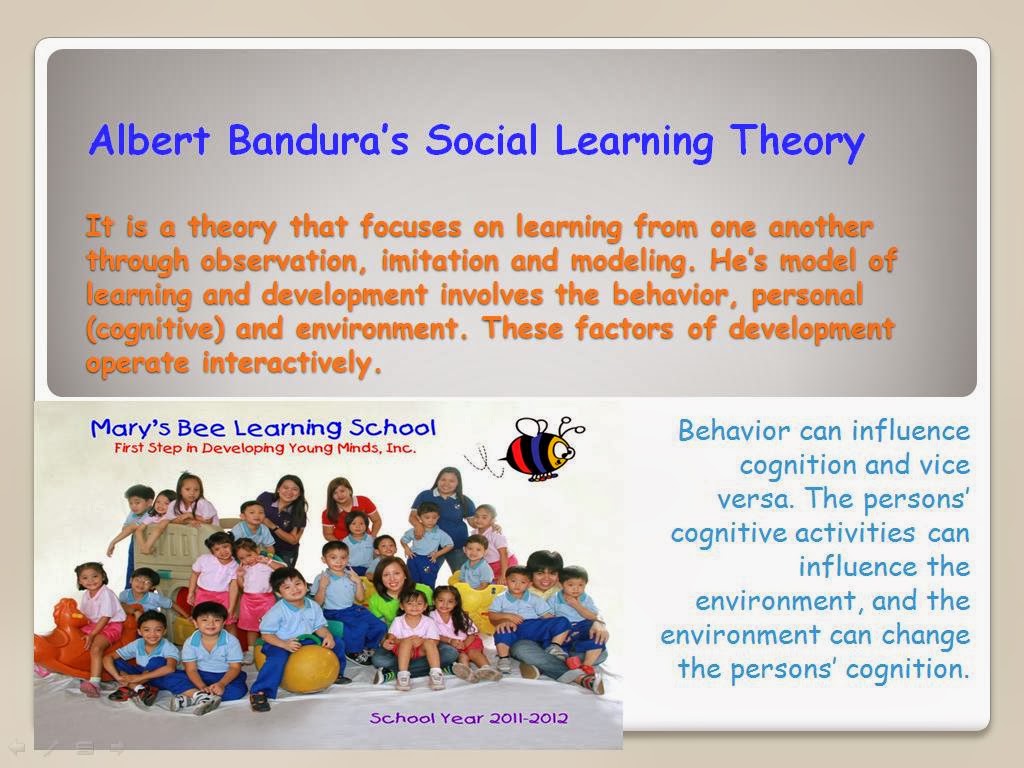 Albert Bandura's Social Learning Theory

It is a theory that focuses on learning from one another through observation, imitation and modeling. He's model of learning and development involves the behavior, personal (cognitive) and environment. These factors of development operate interactively.

Mary's Bee Learning School
First Step in Developing Young Minds, Inc.

School Year 2011-2012

Behavior can influence cognition and vice versa. The persons' cognitive activities can influence the environment, and the environment can change the persons' cognition.